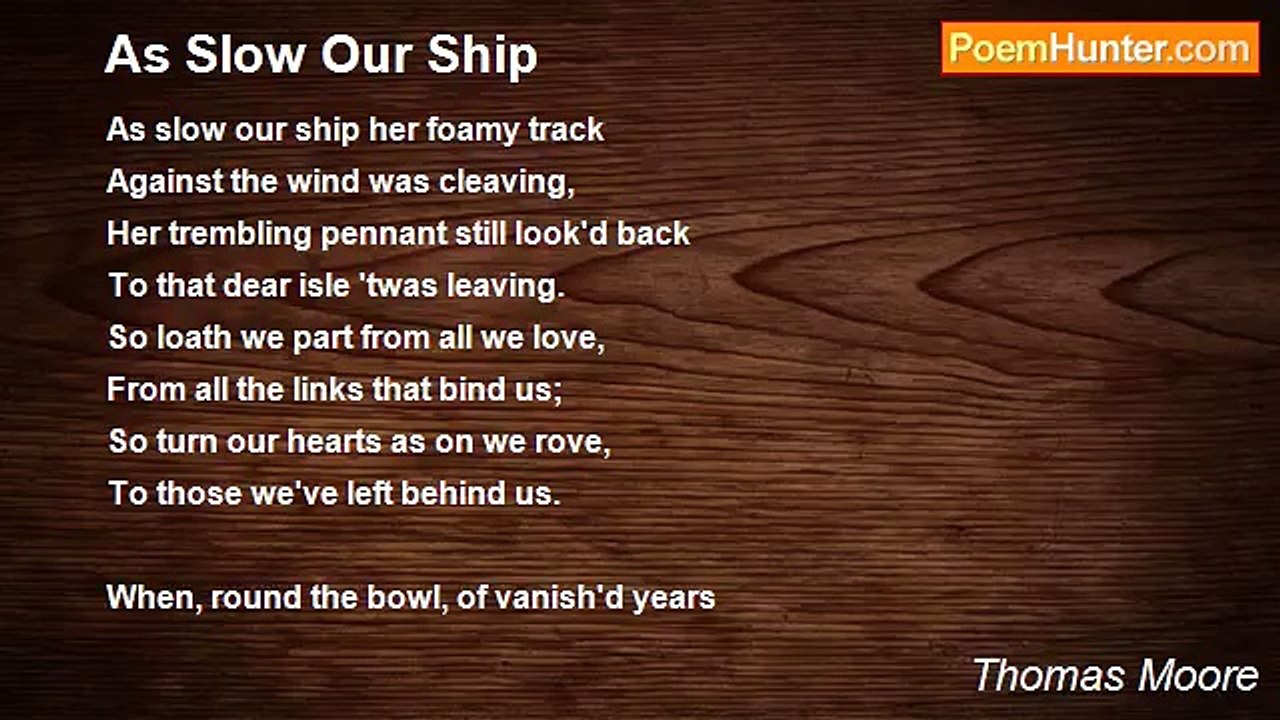 As Slow Our Ship

PoemHunter.com

As slow our ship her foamy track
Against the wind was cleaving,
Her trembling pennant still look'd back
To that dear isle 'twas leaving.
So loath we part from all we love,
From all the links that bind us;
So turn our hearts as on we rove,
To those we've left behind us.

When, round the bowl, of vanish'd years

Thomas Moore